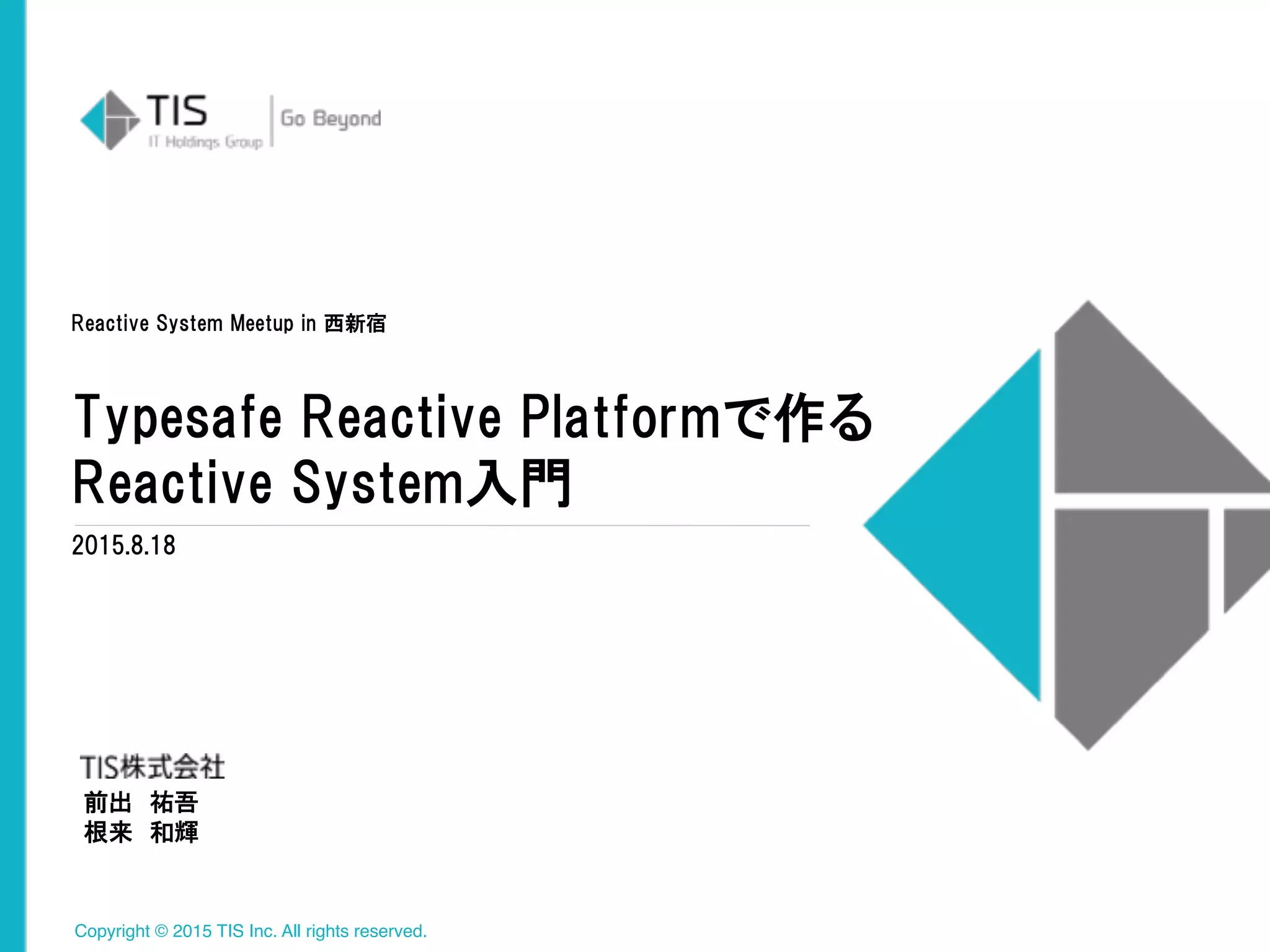 TIS
IT Holdings Group
Go Beyond

Reactive System Meetup in 西新宿

Typesafe Reactive Platformで作る Reactive System入門

2015.8.18

TIS株式会社
前出 祐吾
根来 和輝

Copyright © 2015 TIS Inc. All rights reserved.